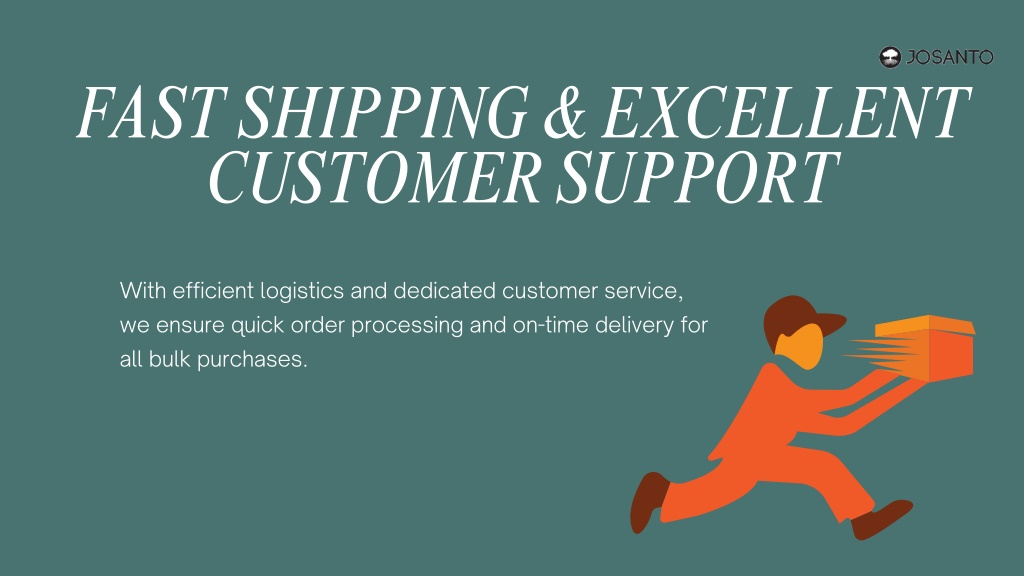 JOSANTO

FAST SHIPPING & EXCELLENT CUSTOMER SUPPORT

With efficient logistics and dedicated customer service, we ensure quick order processing and on-time delivery for all bulk purchases.